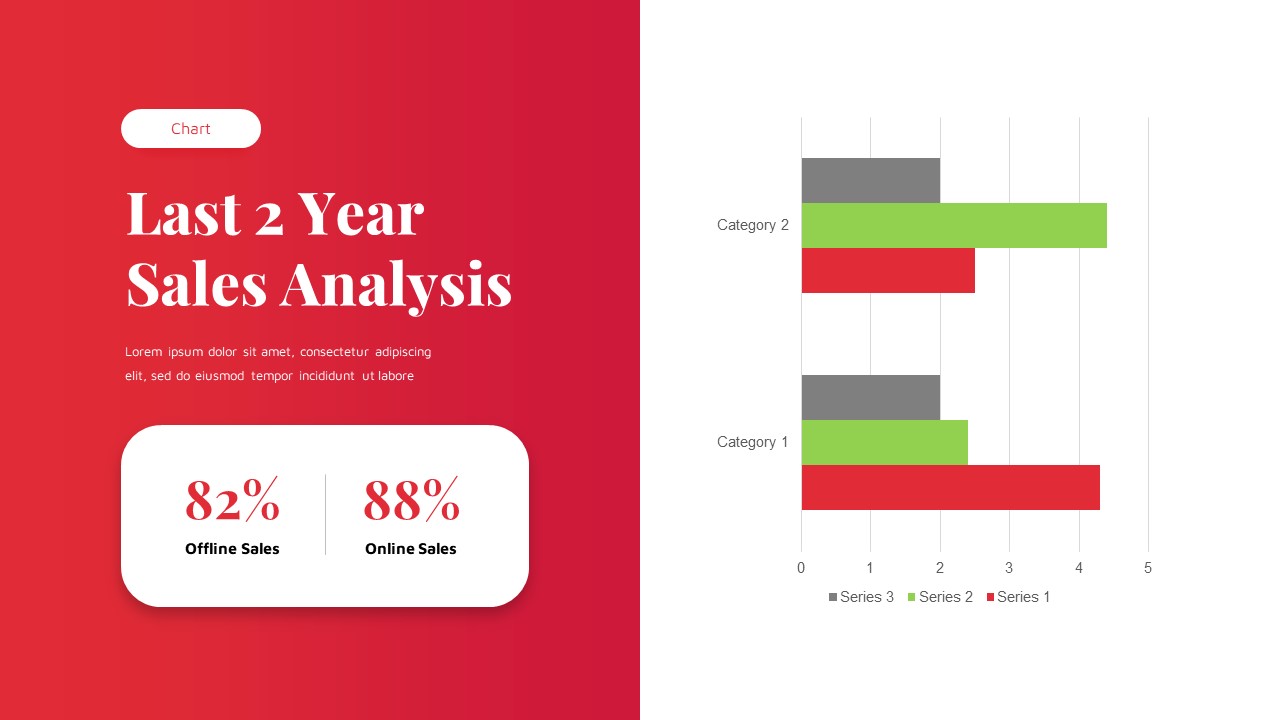 Chart

Last 2 Year Sales Analysis

Lorem ipsum dolor sit amet, consectetur adipiscing elit, sed do eiusmod tempor incididunt ut labore

82%
Offline Sales

88%
Online Sales

Category 2
Category 1
0 1 2 3 4 5
Series 3 Series 2 Series 1